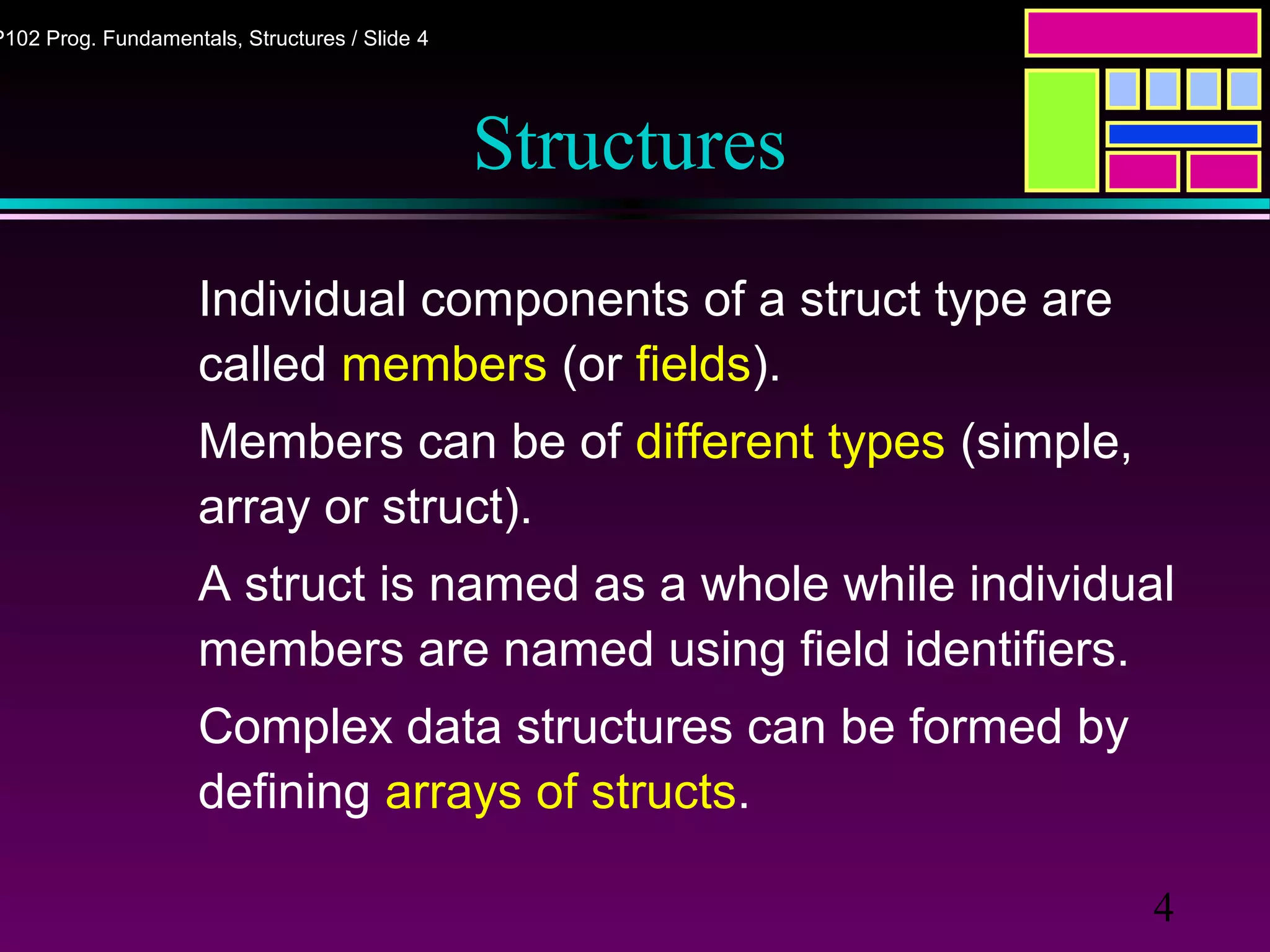 P102 Prog. Fundamentals, Structures / Slide 4

Structures

Individual components of a struct type are called members (or fields).

Members can be of different types (simple, array or struct).

A struct is named as a whole while individual members are named using field identifiers.

Complex data structures can be formed by defining arrays of structs.

4